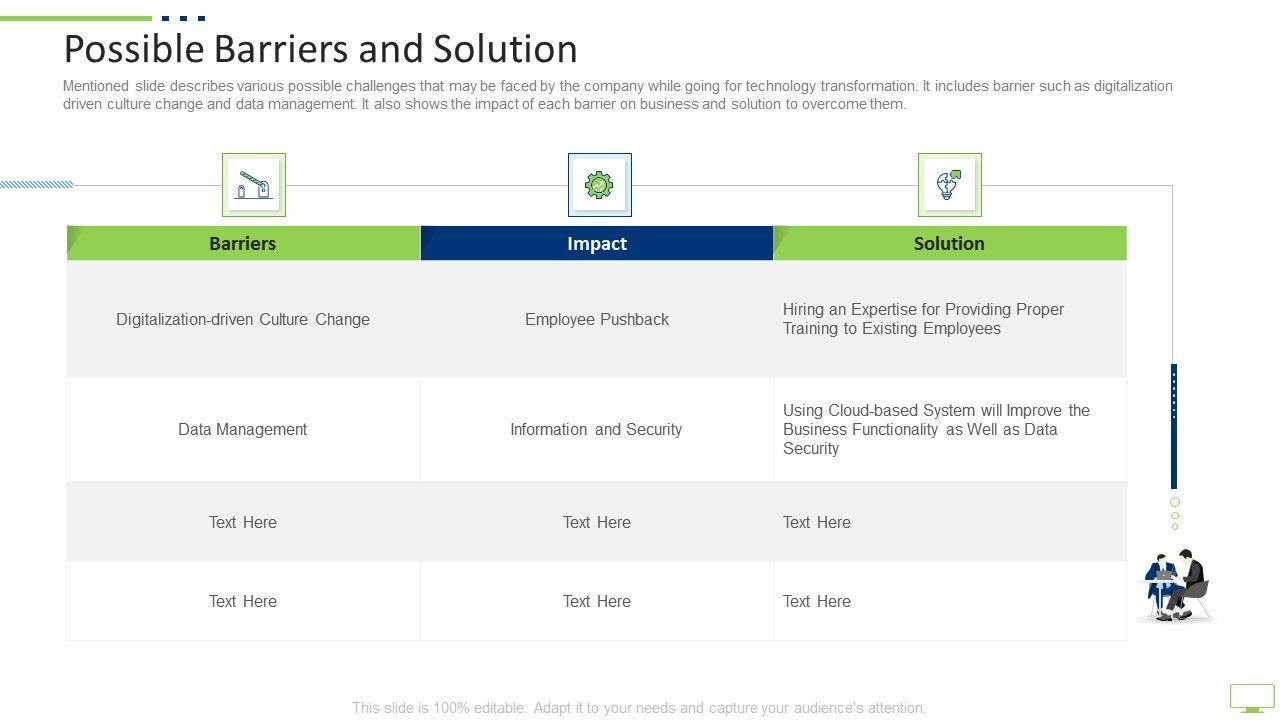 Possible Barriers and Solution

Mentioned slide describes various possible challenges that may be faced by the company while going for technology transformation. It includes barrier such as digitalization driven culture change and data management. It also shows the impact of each barrier on business and solution to overcome them.

| Barriers | Impact | Solution |
|---|---|---|
| Digitalization-driven Culture Change | Employee Pushback | Hiring an Expertise for Providing Proper Training to Existing Employees |
| Data Management | Information and Security | Using Cloud-based System will Improve the Business Functionality as Well as Data Security |
| Text Here | Text Here | Text Here |
| Text Here | Text Here | Text Here |

This slide is 100% editable. Adapt it to your needs and capture your audience's attention.